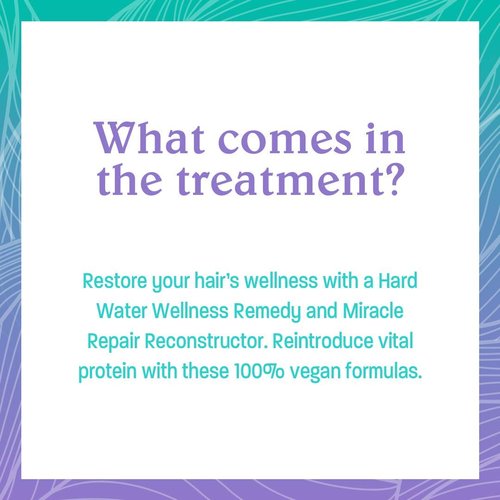 What comes in the treatment?

Restore your hair's wellness with a Hard Water Wellness Remedy and Miracle Repair Reconstructor. Reintroduce vital protein with these 100% vegan formulas.